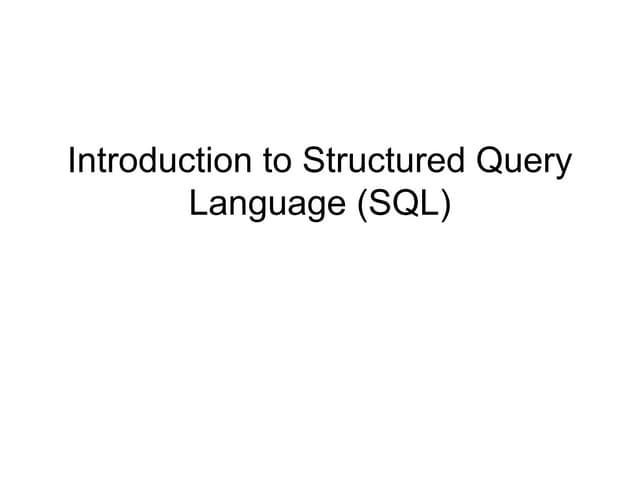 Introduction to Structured Query Language (SQL)